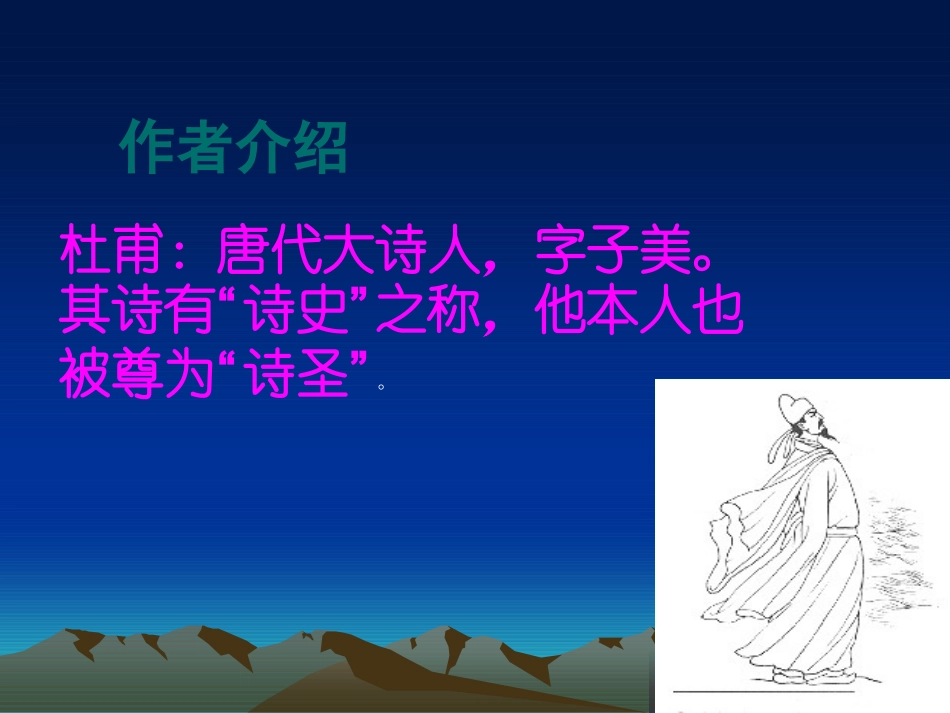 作者介绍

杜甫：唐代大诗人，字子美。其诗有“诗史”之称，他本人也被尊为“诗圣”。